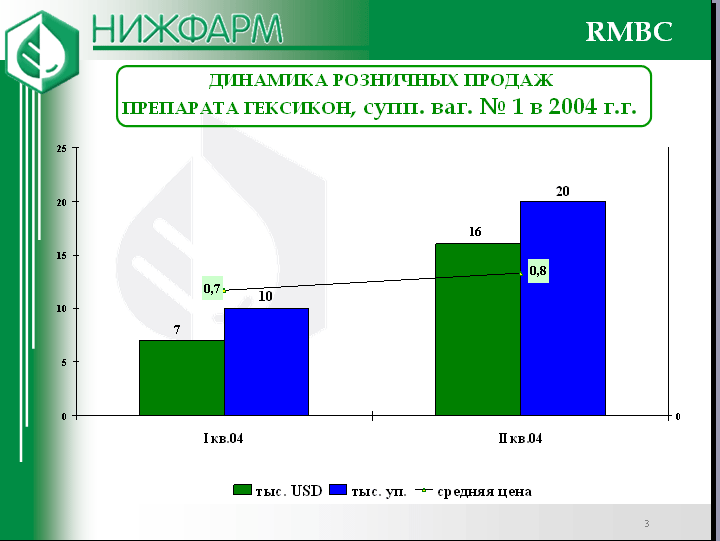 НИЖФАРМ

RMBC

ДИНАМИКА РОЗНИЧНЫХ ПРОДАЖ
ПРЕПАРАТА ГЕКСИКОН, супп. ваг. № 1 в 2004 г.г.

25
20
15
10
5
0

0

7
10
16
20
0,7
0,8

I кв.04
II кв.04

тыс. USD
тыс. уп.
средняя цена

3